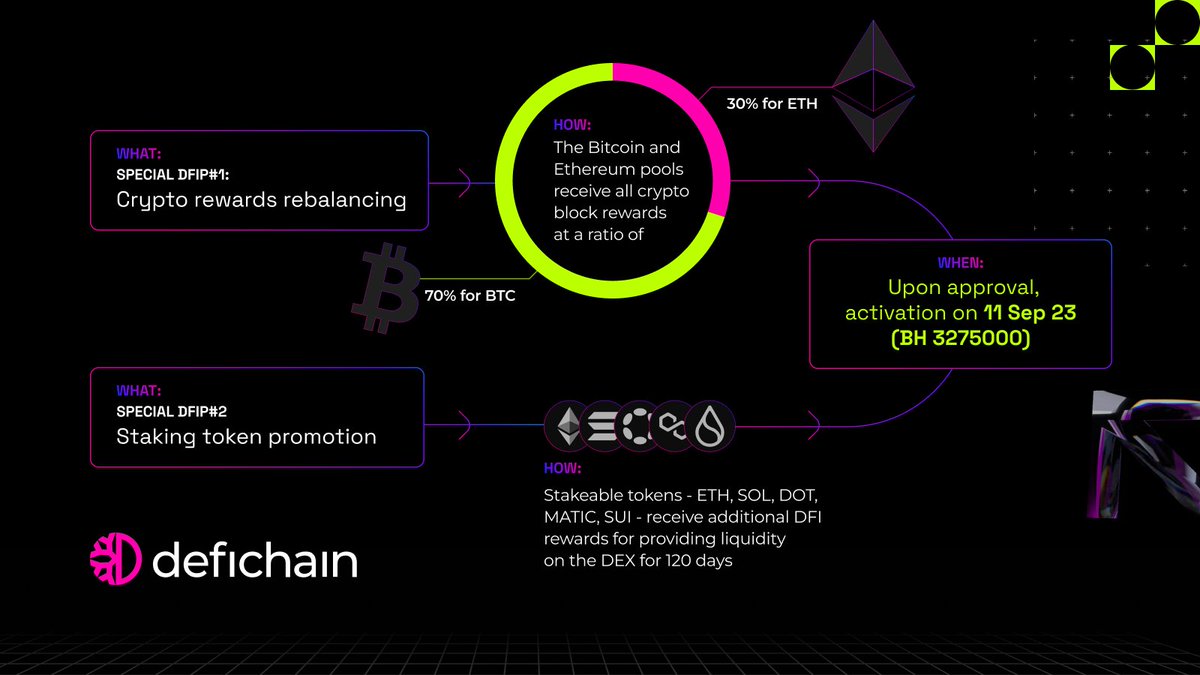 WHAT:
SPECIAL DFIP#1:
Crypto rewards rebalancing

HOW:
The Bitcoin and Ethereum pools receive all crypto block rewards at a ratio of

30% for ETH

70% for BTC

WHEN:
Upon approval, activation on 11 Sep 23 (BH 3275000)

WHAT:
SPECIAL DFIP#2
Staking token promotion

HOW:
Stakeable tokens - ETH, SOL, DOT, MATIC, SUI - receive additional DFI rewards for providing liquidity on the DEX for 120 days

defichain